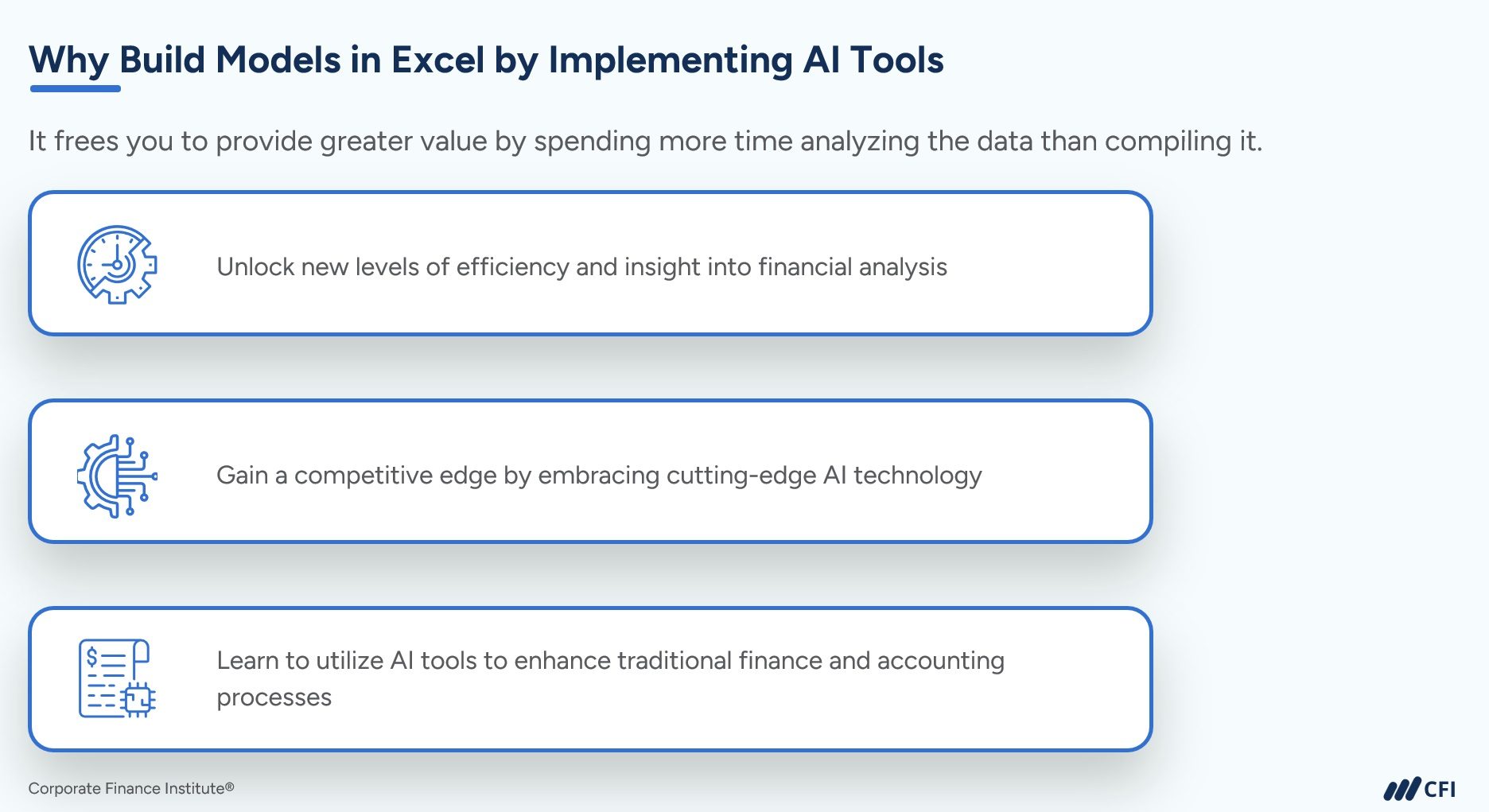 Why Build Models in Excel by Implementing AI Tools

It frees you to provide greater value by spending more time analyzing the data than compiling it.

Unlock new levels of efficiency and insight into financial analysis

Gain a competitive edge by embracing cutting-edge AI technology

Learn to utilize AI tools to enhance traditional finance and accounting processes

Corporate Finance Institute®

CFI